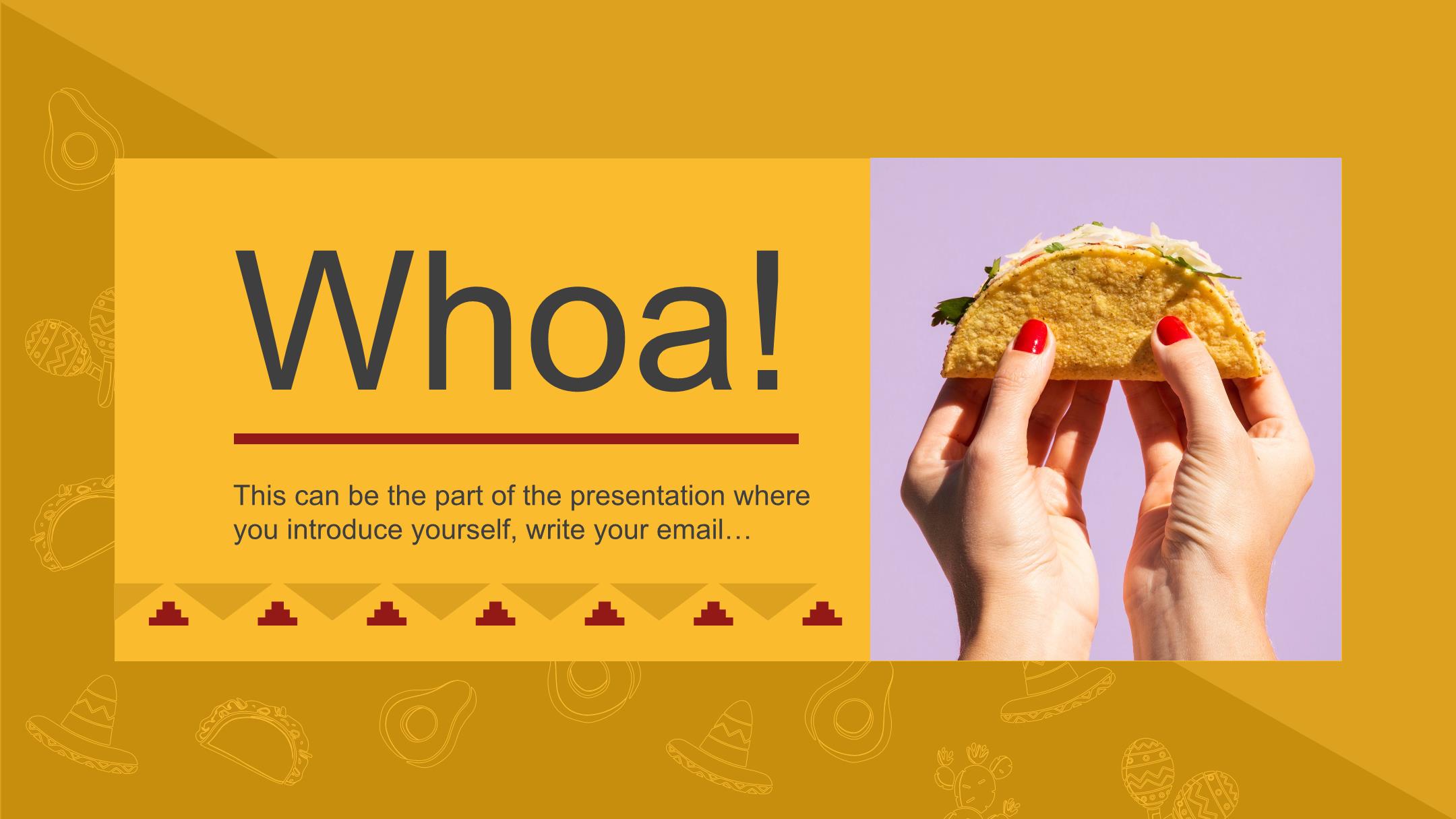 Whoa!

This can be the part of the presentation where you introduce yourself, write your email…